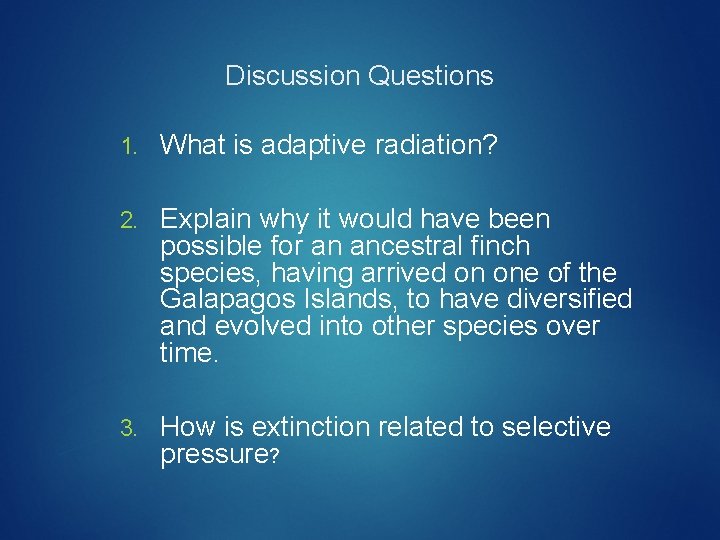 Discussion Questions

1. What is adaptive radiation?

2. Explain why it would have been possible for an ancestral finch species, having arrived on one of the Galapagos Islands, to have diversified and evolved into other species over time.

3. How is extinction related to selective pressure?